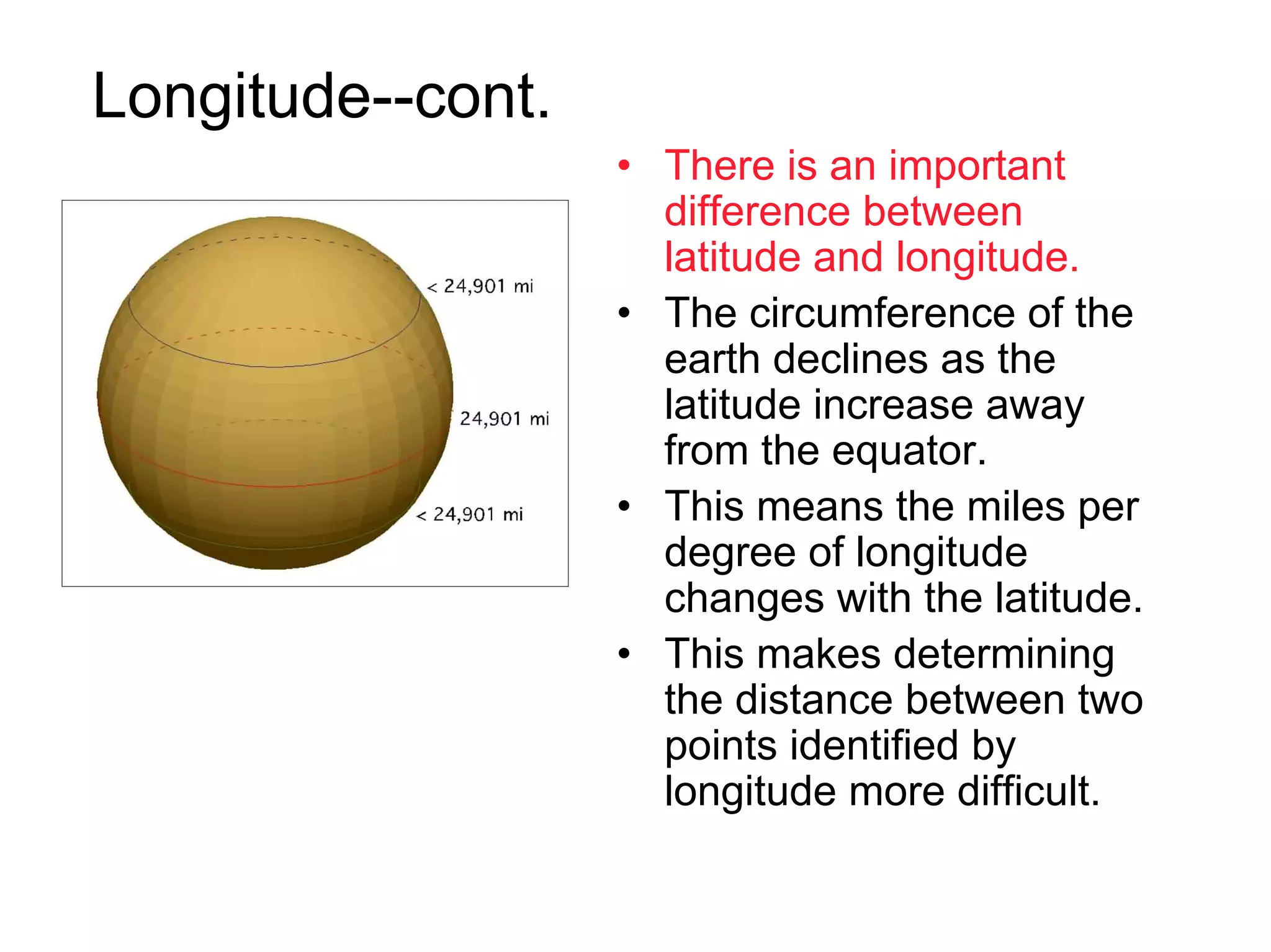 Longitude--cont.

< 24,901 mi

24,901 mi

< 24,901 mi

• There is an important difference between latitude and longitude.
• The circumference of the earth declines as the latitude increase away from the equator.
• This means the miles per degree of longitude changes with the latitude.
• This makes determining the distance between two points identified by longitude more difficult.